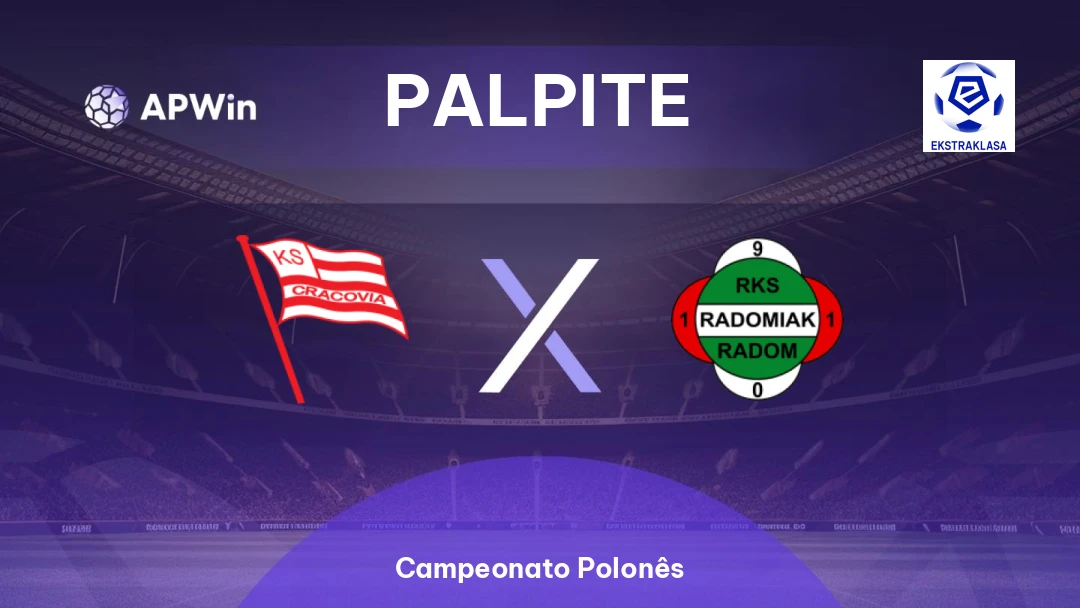 APWin

PALPITE

EKSTRAKLASA

KS
CRACOVIA

X

9
RKS
1 RADOMIAK 1
RADOM
0

Campeonato Polonês